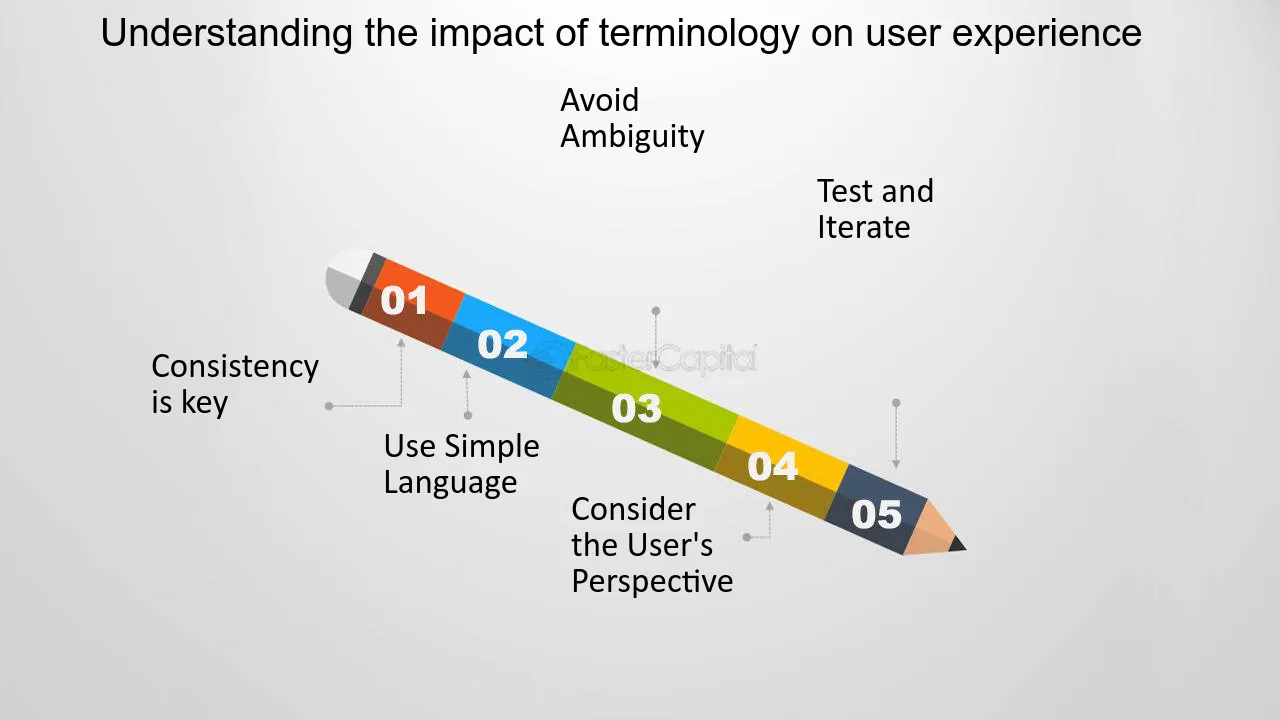 Understanding the impact of terminology on user experience

Avoid Ambiguity

Test and Iterate

01

02

03

04

05

Consistency is key

Use Simple Language

Consider the User's Perspective

FasterCapital